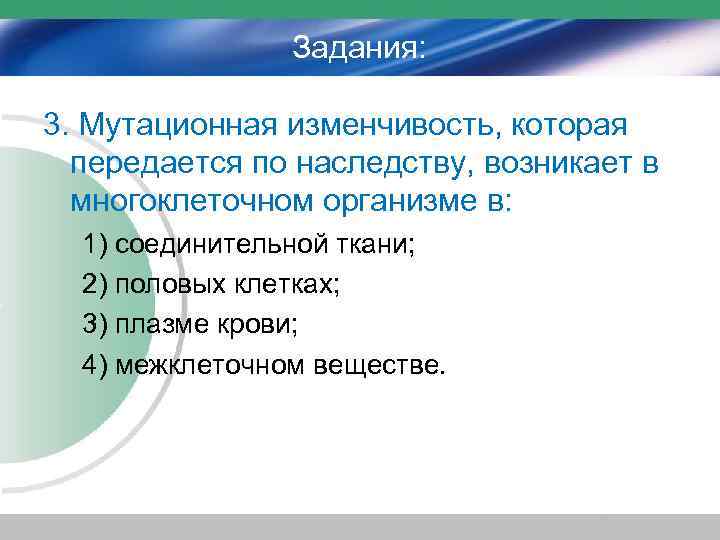 Задания:

3. Мутационная изменчивость, которая передается по наследству, возникает в многоклеточном организме в:

1) соединительной ткани;

2) половых клетках;

3) плазме крови;

4) межклеточном веществе.